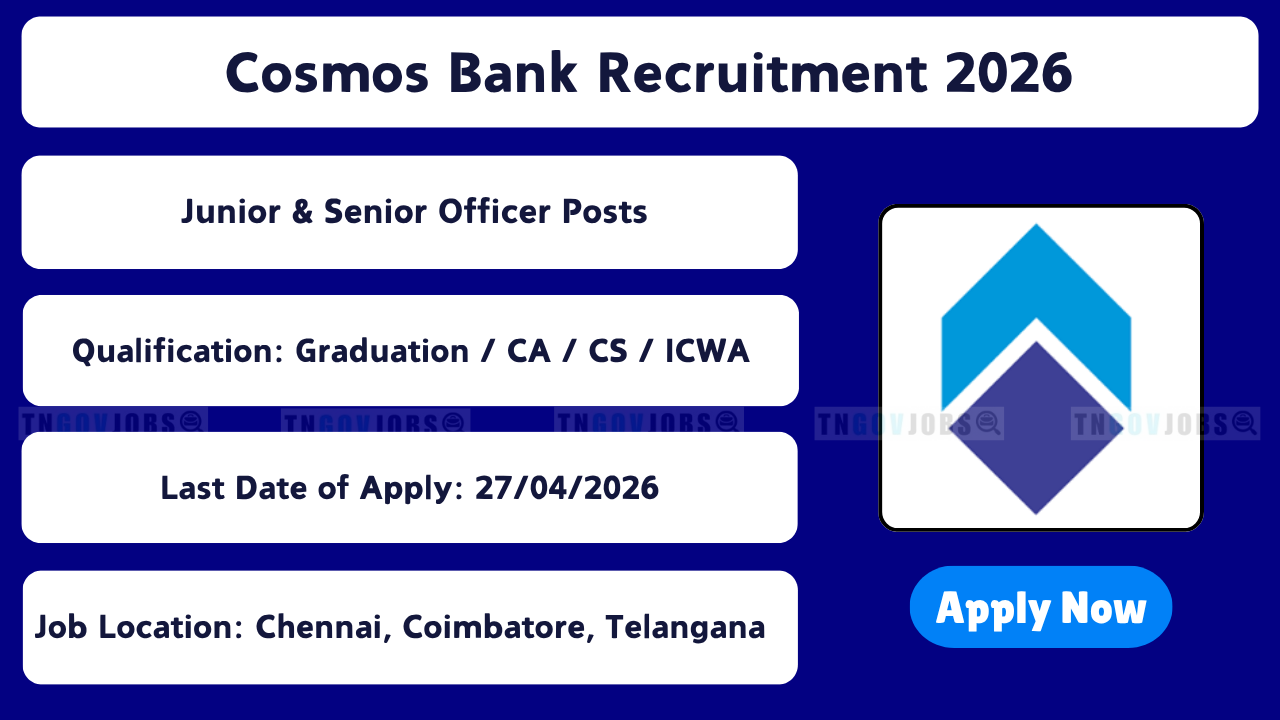 Cosmos Bank Recruitment 2026

Junior & Senior Officer Posts

Qualification: Graduation / CA / CS / ICWA

TNGOVJOBS TNGOVJOBS TNGOVJOBS TNGOVJOBS TNGOVJOBS

Last Date of Apply: 27/04/2026

Job Location: Chennai, Coimbatore, Telangana

Apply Now